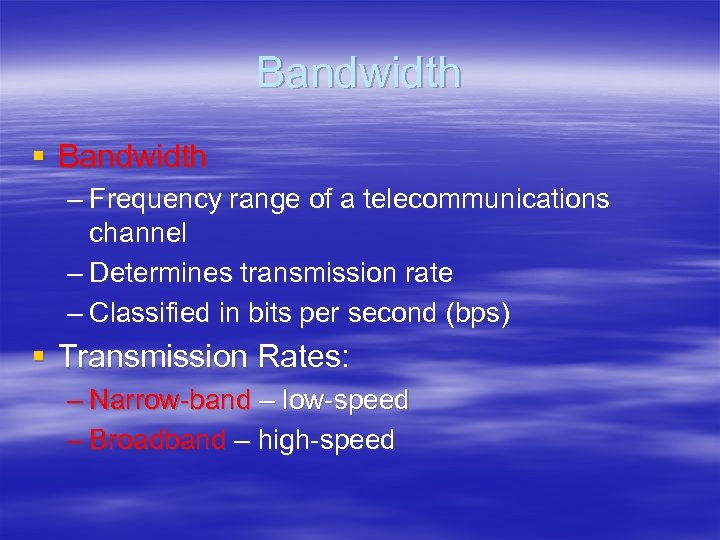 Bandwidth

▪ Bandwidth
– Frequency range of a telecommunications channel
– Determines transmission rate
– Classified in bits per second (bps)

▪ Transmission Rates:
– Narrow-band – low-speed
– Broadband – high-speed